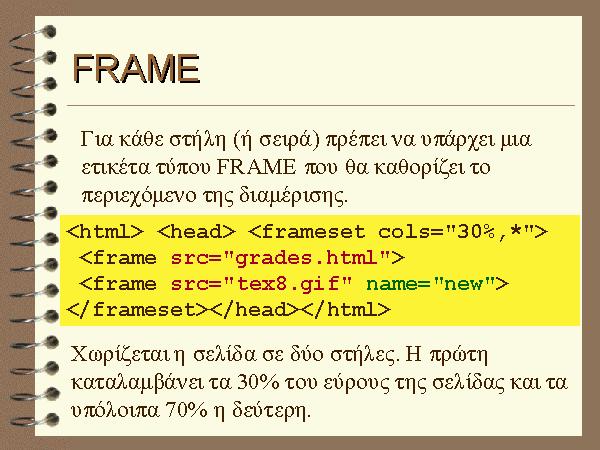 FRAME

Για κάθε στήλη (ή σειρά) πρέπει να υπάρχει μια ετικέτα τύπου FRAME που θα καθορίζει το περιεχόμενο της διαμέρισης.

<html> <head> <frameset cols="30%,*">
 <frame src="grades.html">
 <frame src="tex8.gif" name="new">
</frameset></head></html>

Χωρίζεται η σελίδα σε δύο στήλες. Η πρώτη καταλαμβάνει τα 30% του εύρους της σελίδας και τα υπόλοιπα 70% η δεύτερη.